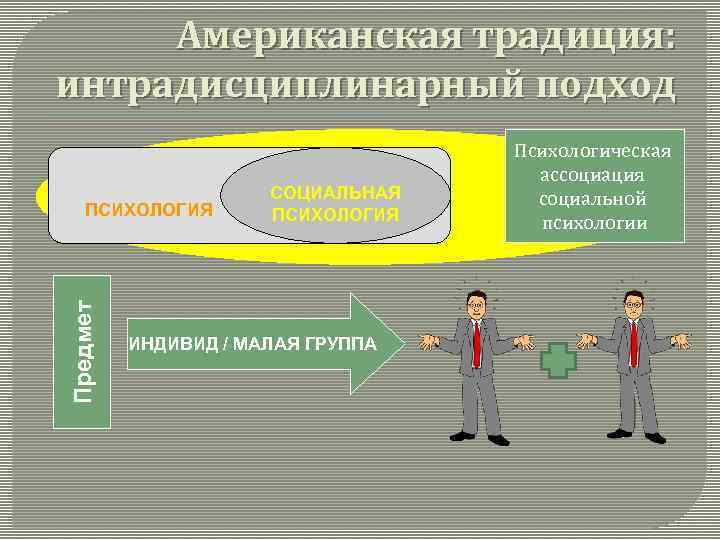 Американская традиция: интрадисциплинарный подход

ПСИХОЛОГИЯ

СОЦИАЛЬНАЯ ПСИХОЛОГИЯ

Психологическая ассоциация социальной психологии

Предмет

ИНДИВИД / МАЛАЯ ГРУППА